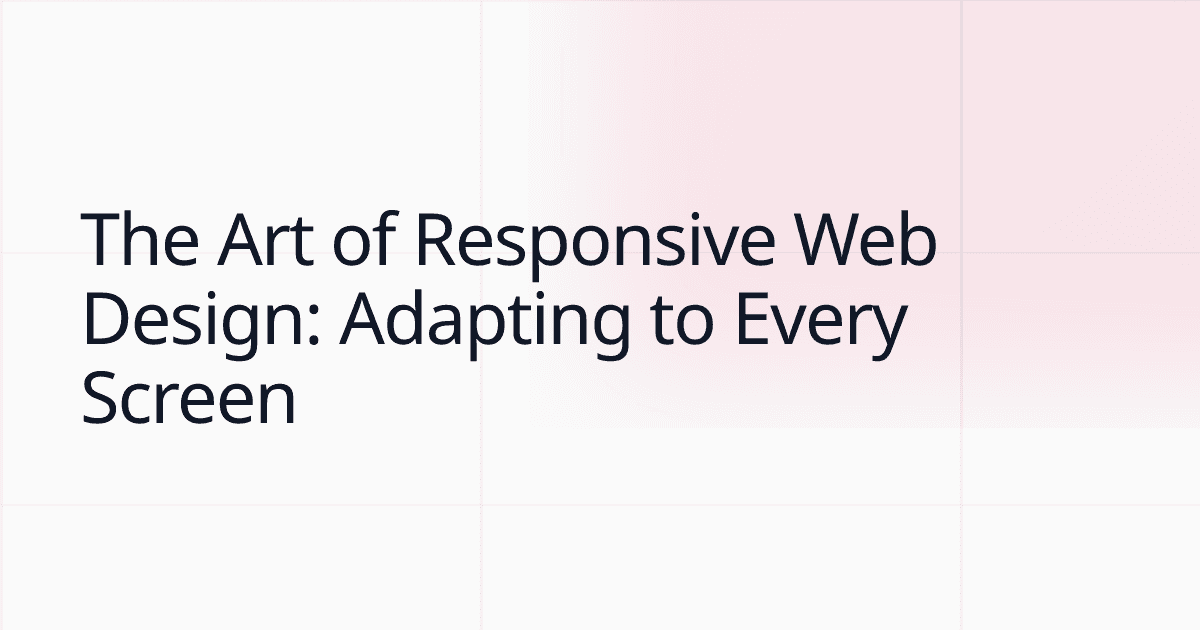 The Art of Responsive Web Design: Adapting to Every Screen